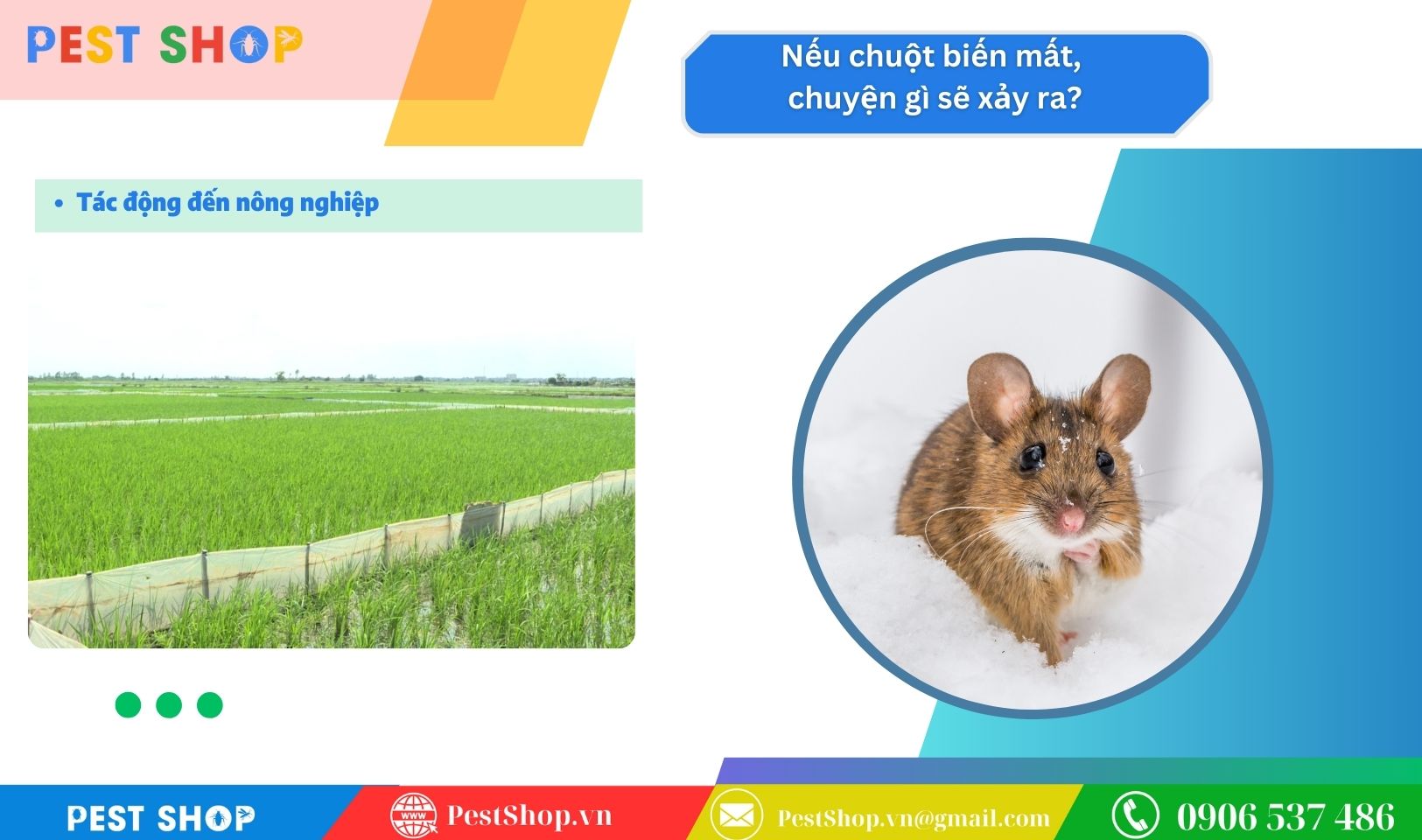 PEST SHOP

Nếu chuột biến mất, chuyện gì sẽ xảy ra?

• Tác động đến nông nghiệp

PEST SHOP

PestShop.vn

PestShop.vn@gmail.com

0906 537 486